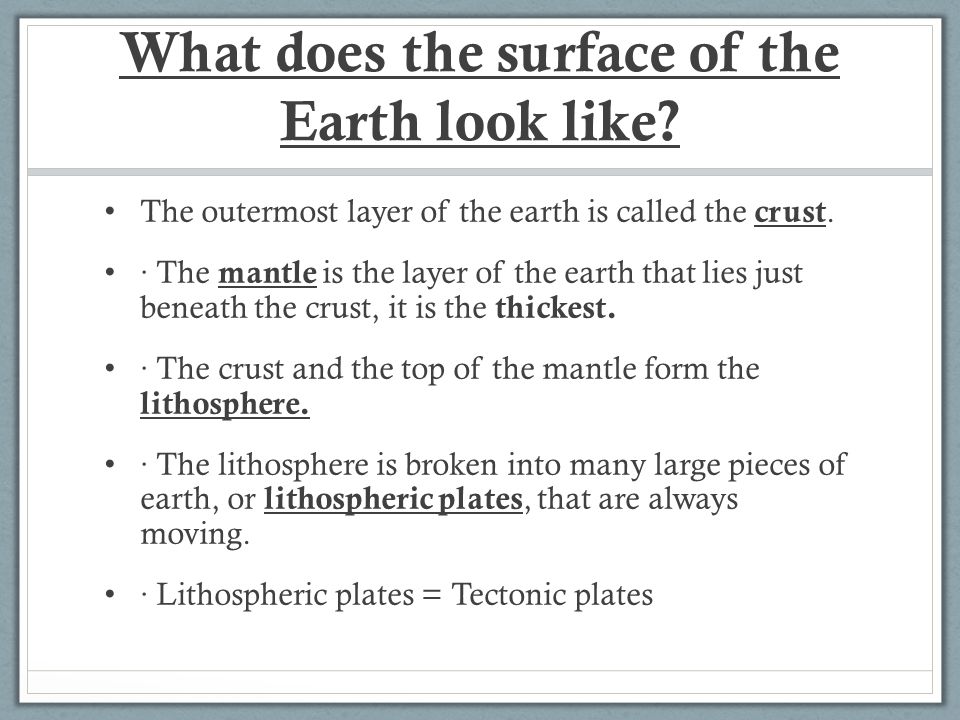 What does the surface of the Earth look like?

• The outermost layer of the earth is called the crust.

• · The mantle is the layer of the earth that lies just beneath the crust, it is the thickest.

• · The crust and the top of the mantle form the lithosphere.

• · The lithosphere is broken into many large pieces of earth, or lithospheric plates, that are always moving.

• · Lithospheric plates = Tectonic plates